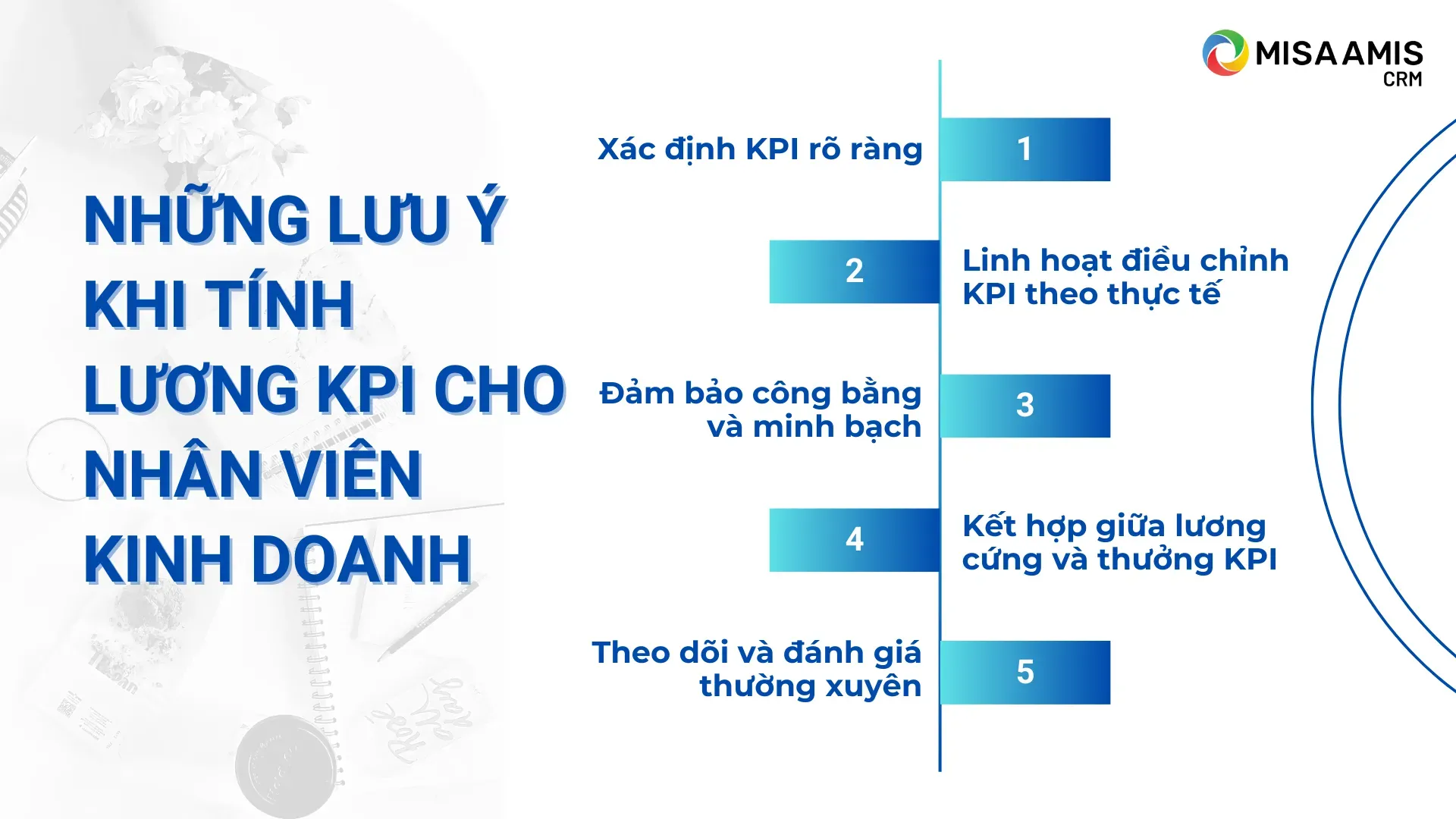 MISA AMIS CRM

NHỮNG LƯU Ý KHI TÍNH LƯƠNG KPI CHO NHÂN VIÊN KINH DOANH

Xác định KPI rõ ràng
1

2
Linh hoạt điều chỉnh KPI theo thực tế

Đảm bảo công bằng và minh bạch
3

4
Kết hợp giữa lương cứng và thưởng KPI

Theo dõi và đánh giá thường xuyên
5